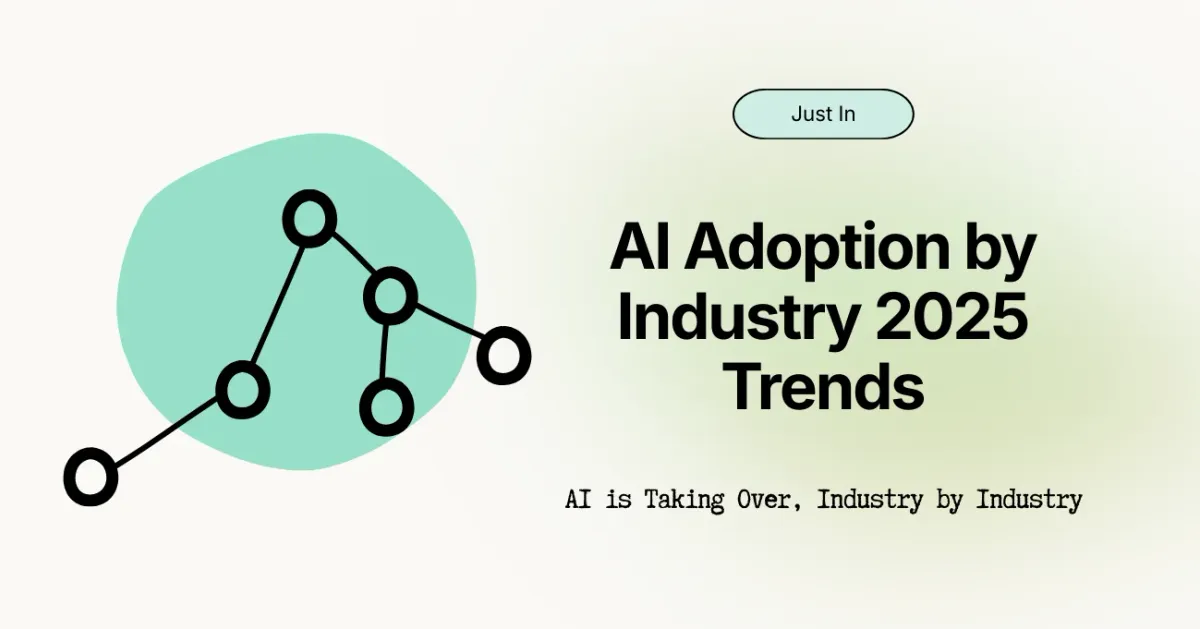 Just In

AI Adoption by Industry 2025 Trends

AI is Taking Over, Industry by Industry